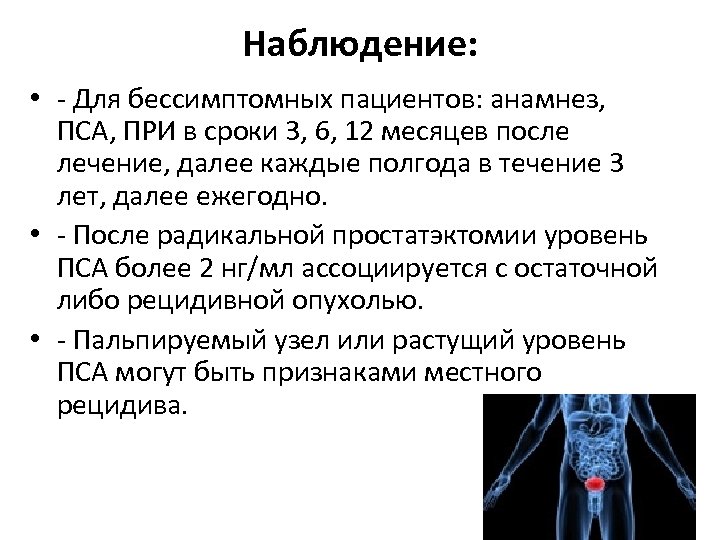 Наблюдение:

• - Для бессимптомных пациентов: анамнез, ПСА, ПРИ в сроки 3, 6, 12 месяцев после лечение, далее каждые полгода в течение 3 лет, далее ежегодно.

• - После радикальной простатэктомии уровень ПСА более 2 нг/мл ассоциируется с остаточной либо рецидивной опухолью.

• - Пальпируемый узел или растущий уровень ПСА могут быть признаками местного рецидива.